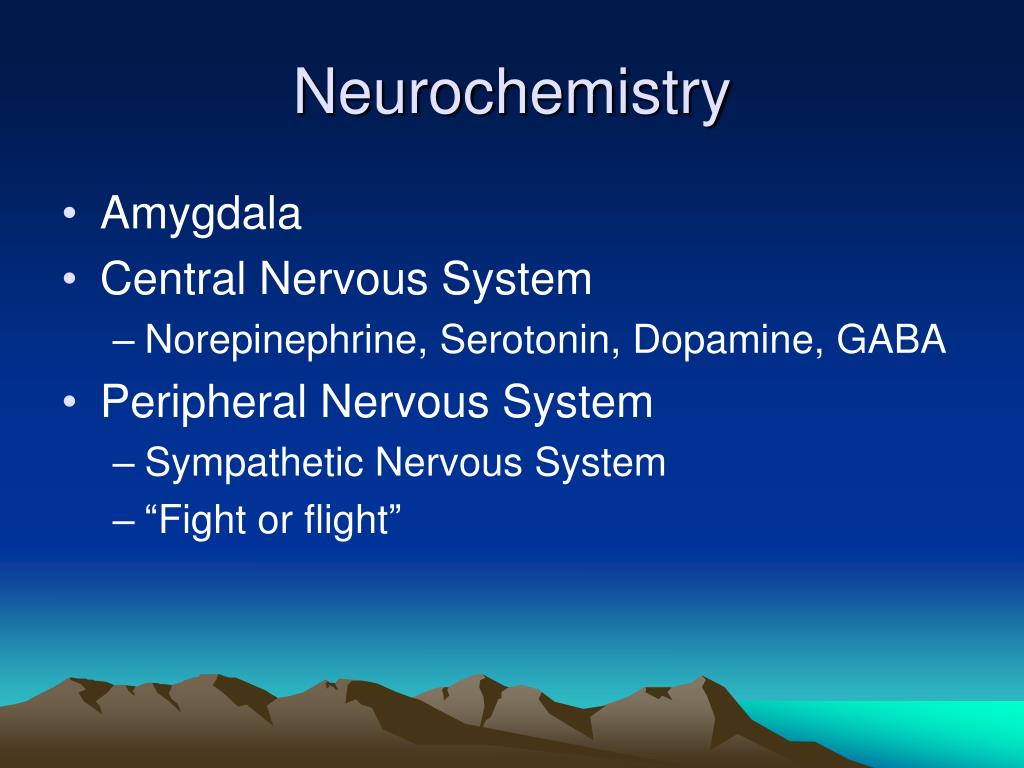 Neurochemistry

• Amygdala
• Central Nervous System
– Norepinephrine, Serotonin, Dopamine, GABA
• Peripheral Nervous System
– Sympathetic Nervous System
– “Fight or flight”